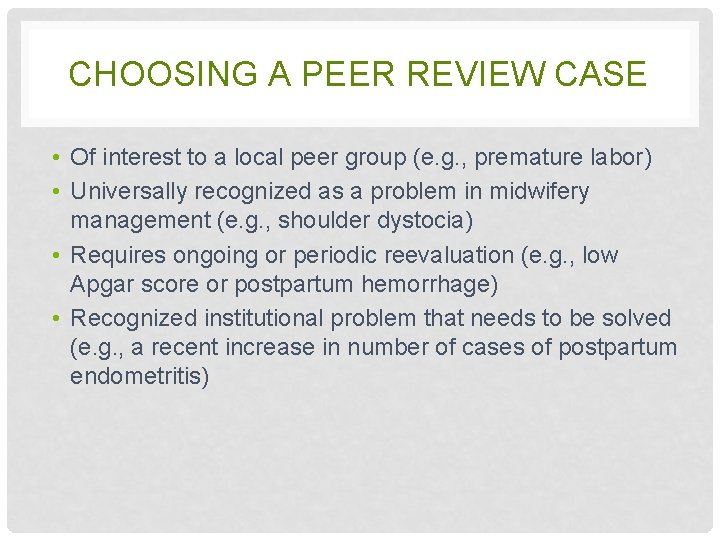 CHOOSING A PEER REVIEW CASE

• Of interest to a local peer group (e.g., premature labor)
• Universally recognized as a problem in midwifery management (e.g., shoulder dystocia)
• Requires ongoing or periodic reevaluation (e.g., low Apgar score or postpartum hemorrhage)
• Recognized institutional problem that needs to be solved (e.g., a recent increase in number of cases of postpartum endometritis)